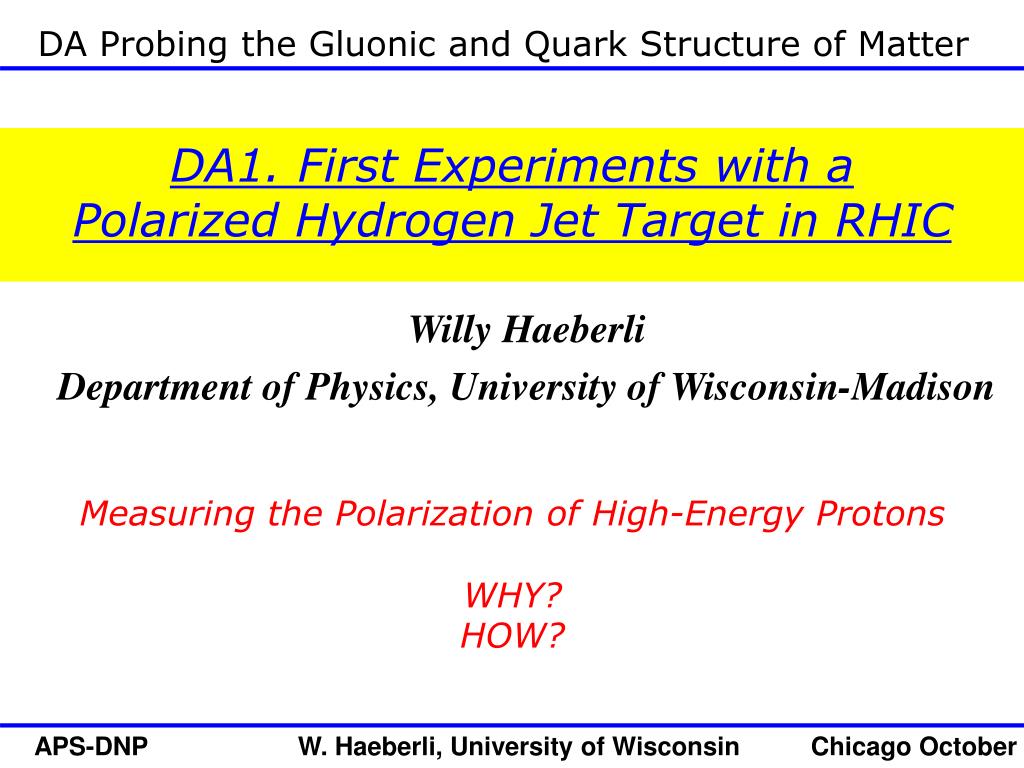 DA Probing the Gluonic and Quark Structure of Matter

DA1. First Experiments with a Polarized Hydrogen Jet Target in RHIC

Willy Haeberli

Department of Physics, University of Wisconsin-Madison

Measuring the Polarization of High-Energy Protons

WHY?
HOW?

APS-DNP W. Haeberli, University of Wisconsin Chicago October